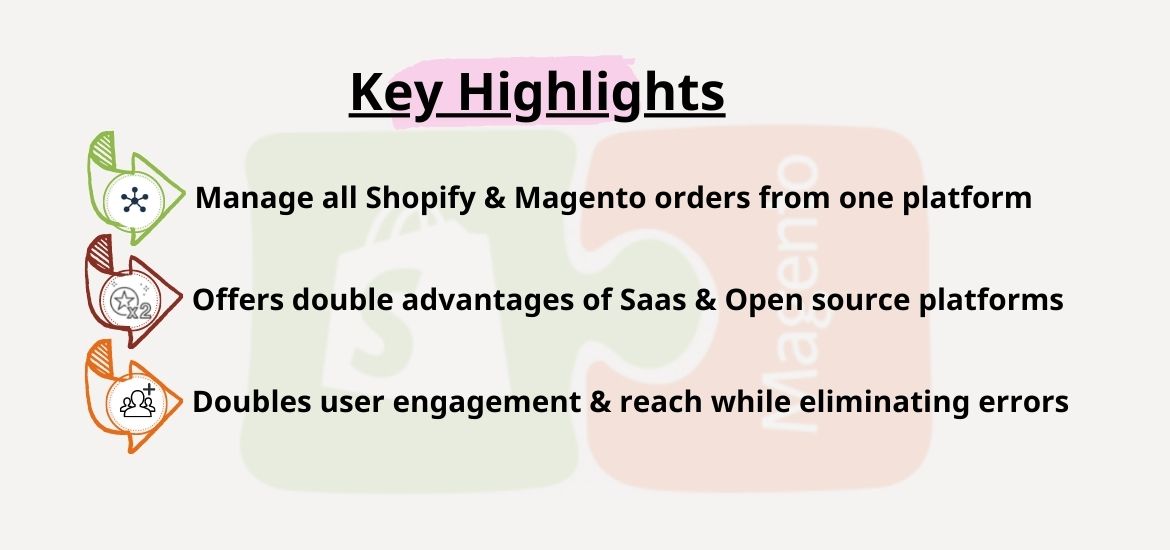 Key Highlights

Manage all Shopify & Magento orders from one platform

x2

Offers double advantages of Saas & Open source platforms

Doubles user engagement & reach while eliminating errors

Magento